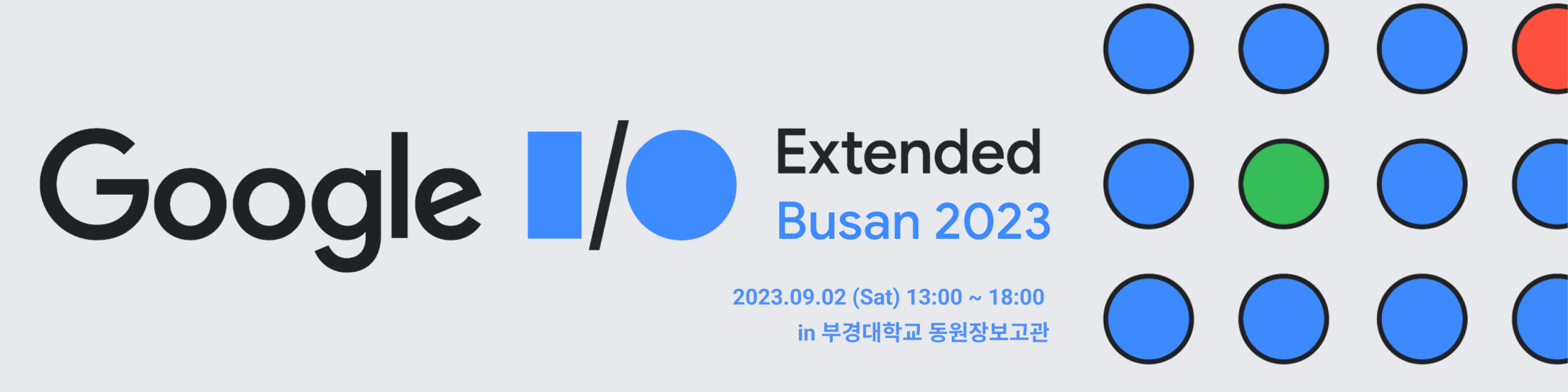 Google I/O Extended
Busan 2023

2023.09.02 (Sat) 13:00 ~ 18:00
in 부경대학교 동원장보고관